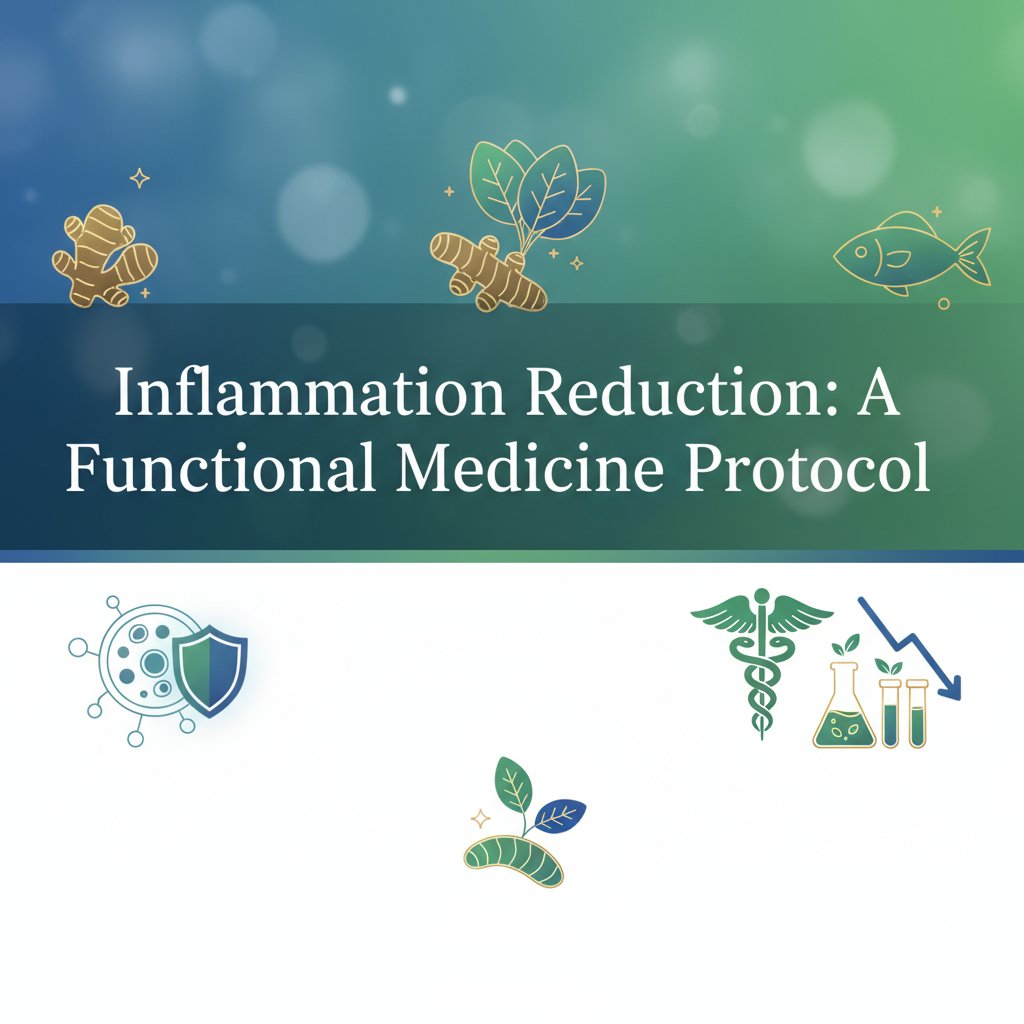 Inflammation Reduction: A Functional Medicine Protocol